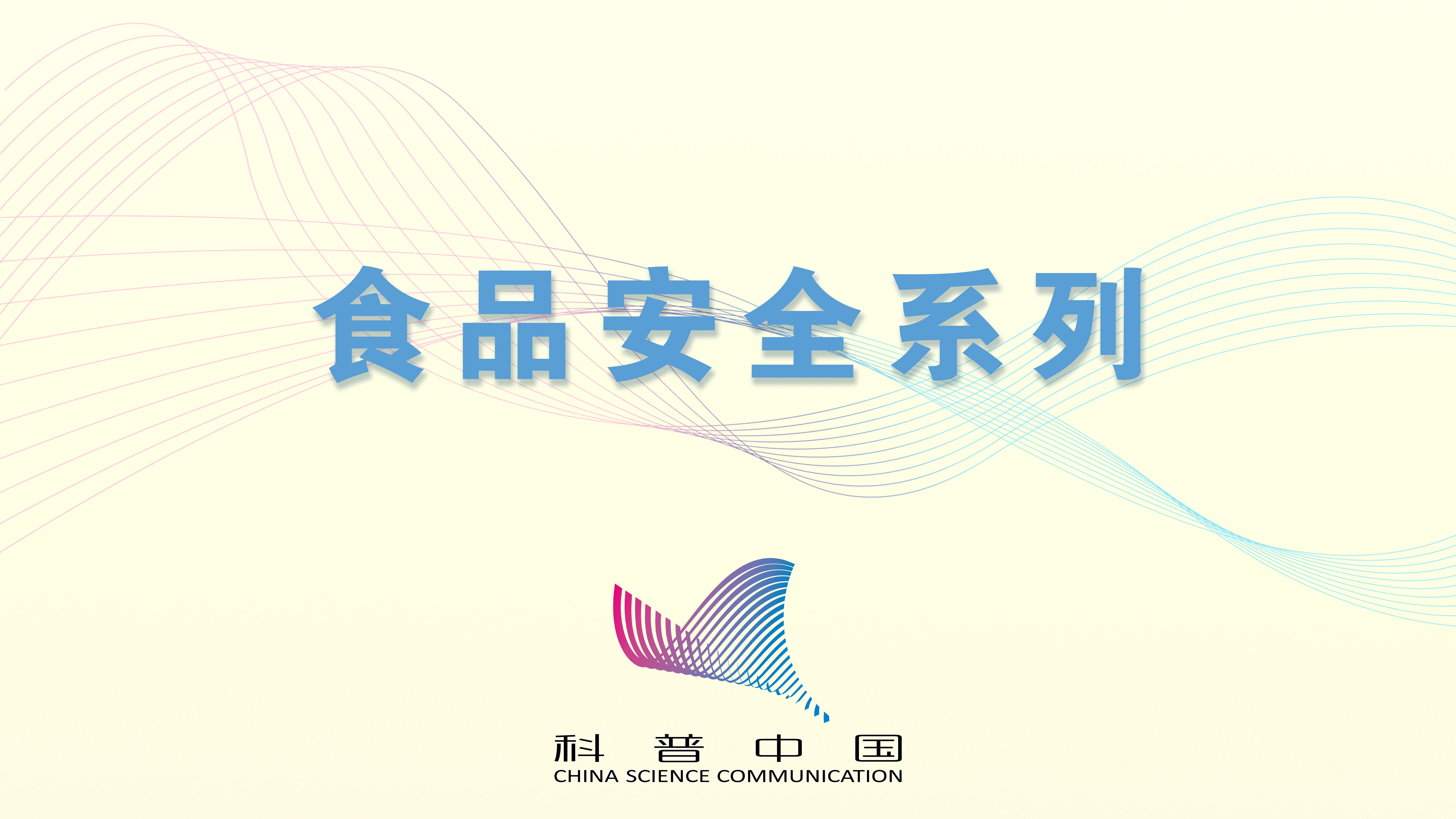 食品安全系列

科普中国
CHINA SCIENCE COMMUNICATION